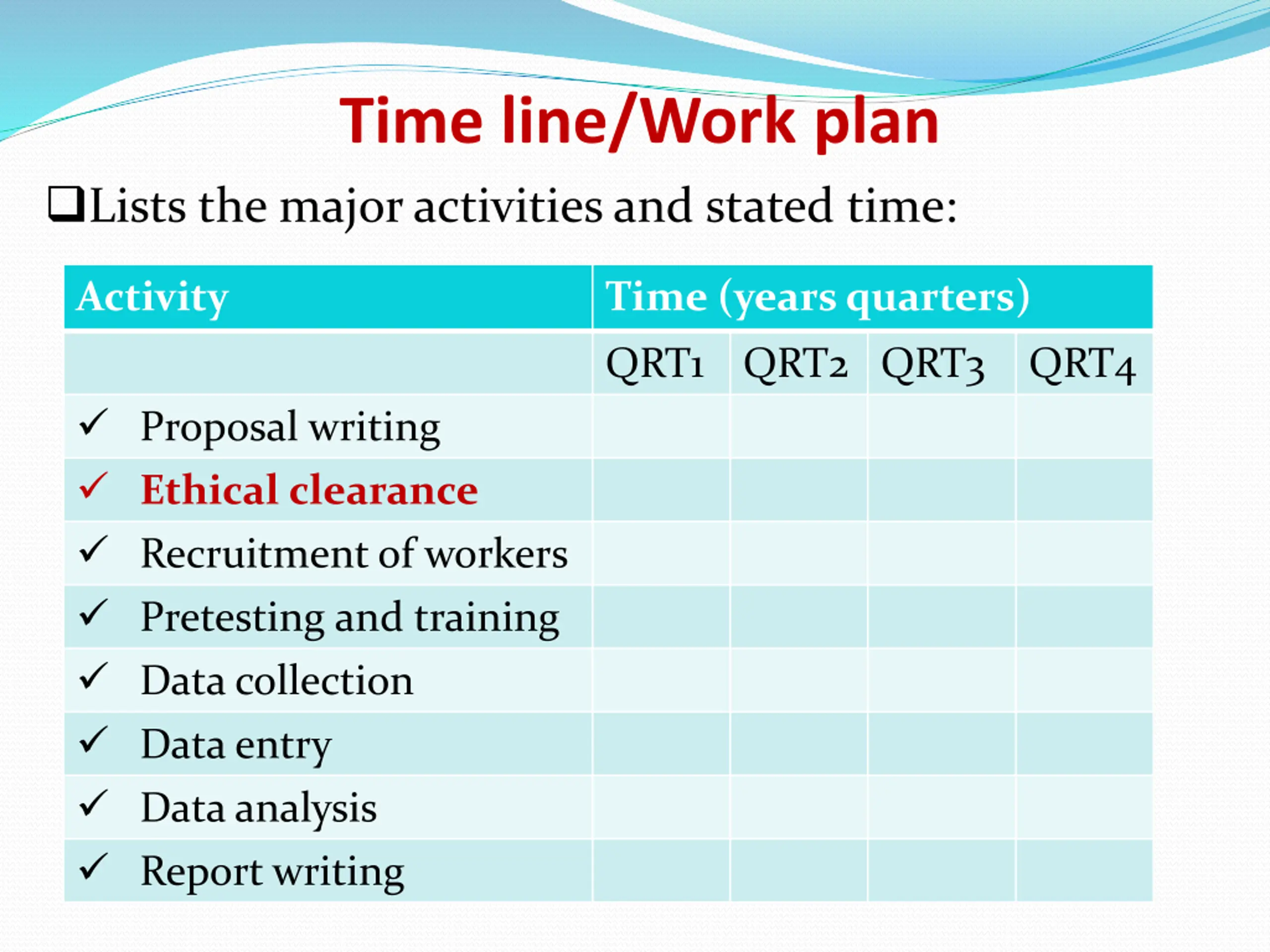 Time line/Work plan

❑Lists the major activities and stated time:

| Activity | Time (years quarters) | | | |
|---|---|---|---|---|
| | QRT1 | QRT2 | QRT3 | QRT4 |
| ✓ Proposal writing | | | | |
| ✓ Ethical clearance | | | | |
| ✓ Recruitment of workers | | | | |
| ✓ Pretesting and training | | | | |
| ✓ Data collection | | | | |
| ✓ Data entry | | | | |
| ✓ Data analysis | | | | |
| ✓ Report writing | | | | |